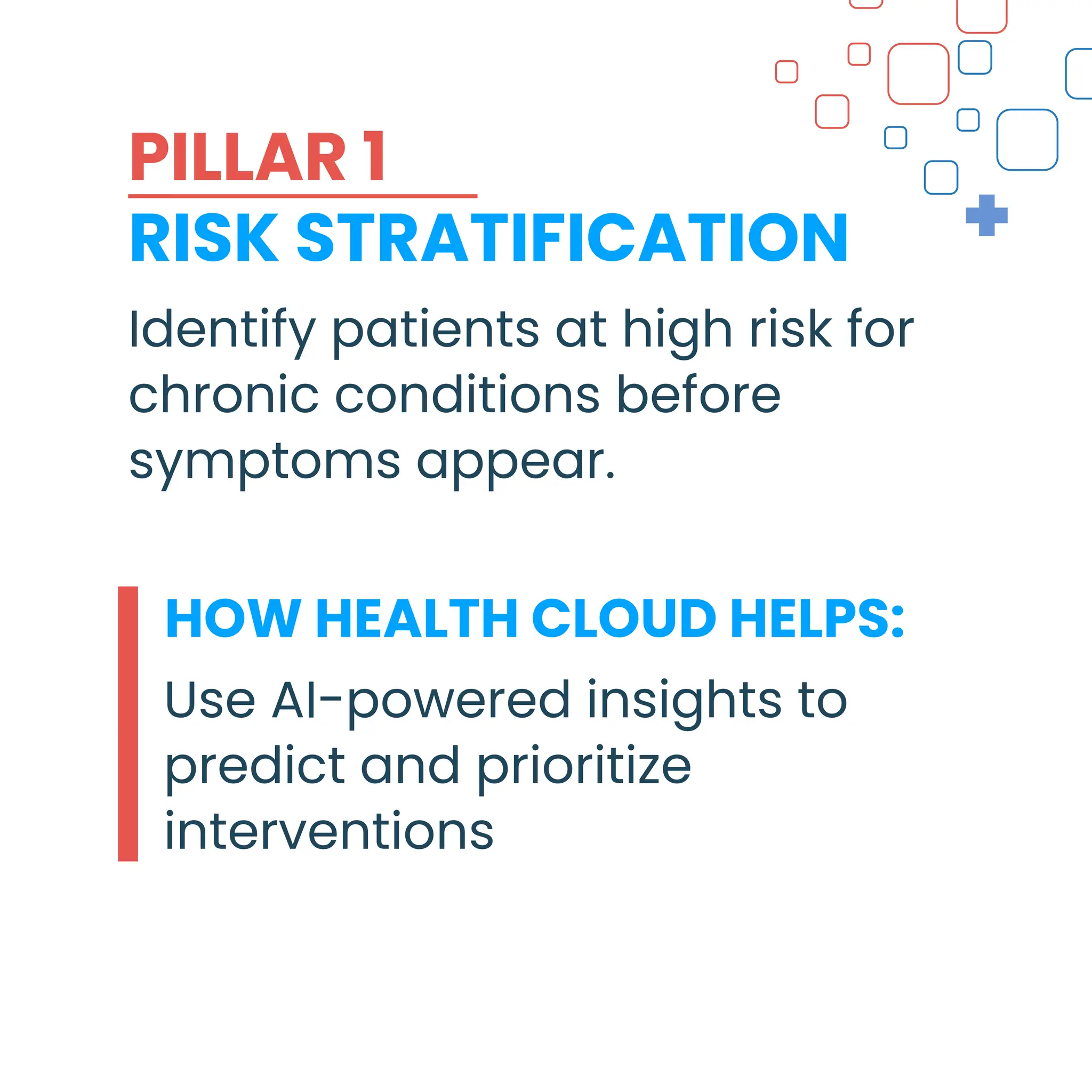 PILLAR 1
RISK STRATIFICATION

Identify patients at high risk for chronic conditions before symptoms appear.

HOW HEALTH CLOUD HELPS:

Use AI-powered insights to predict and prioritize interventions